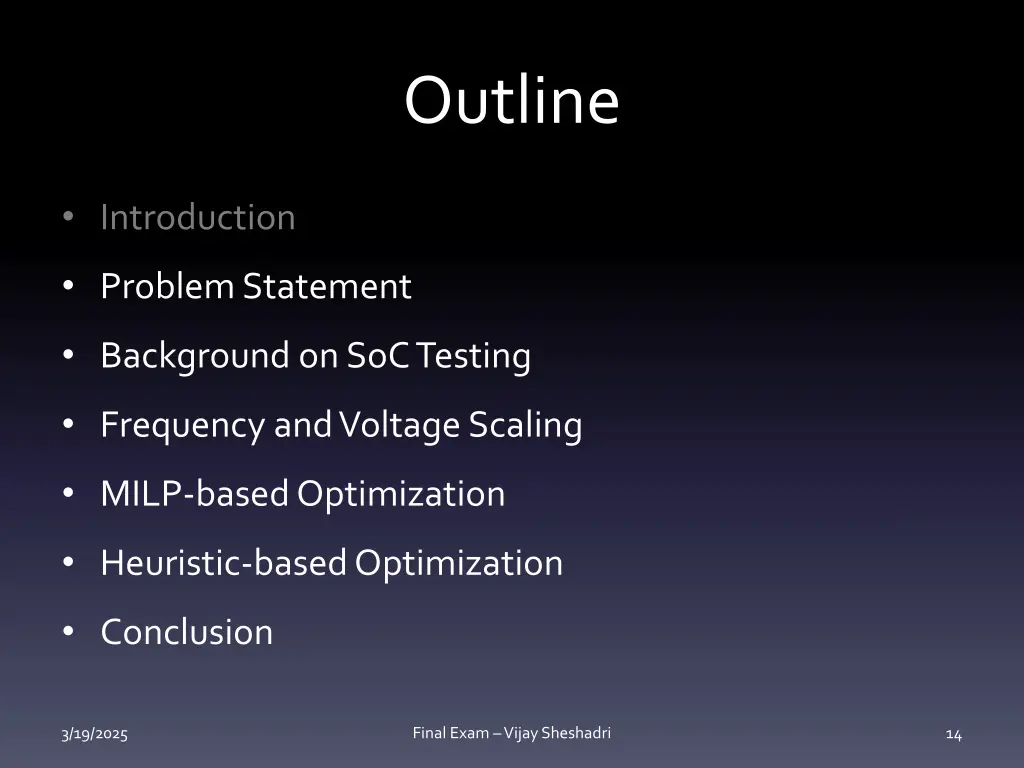 Outline

• Introduction
• Problem Statement
• Background on SoC Testing
• Frequency and Voltage Scaling
• MILP-based Optimization
• Heuristic-based Optimization
• Conclusion

3/19/2025

Final Exam – Vijay Sheshadri

14